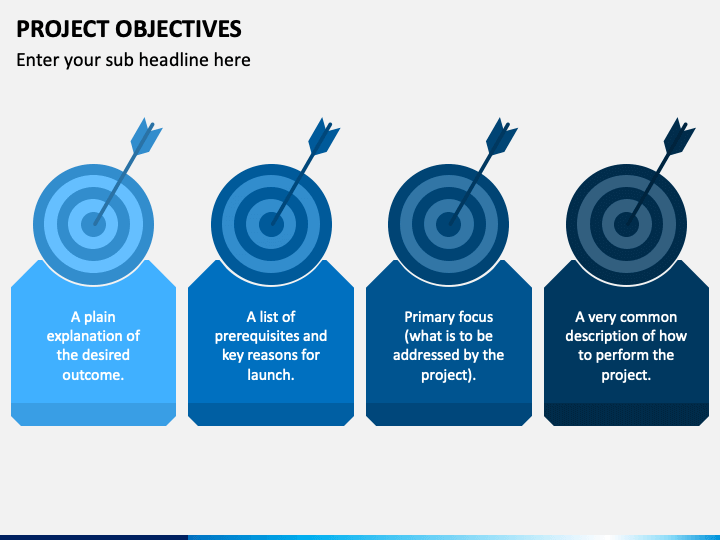 PROJECT OBJECTIVES

Enter your sub headline here

A plain explanation of the desired outcome.

A list of prerequisites and key reasons for launch.

Primary focus (what is to be addressed by the project).

A very common description of how to perform the project.